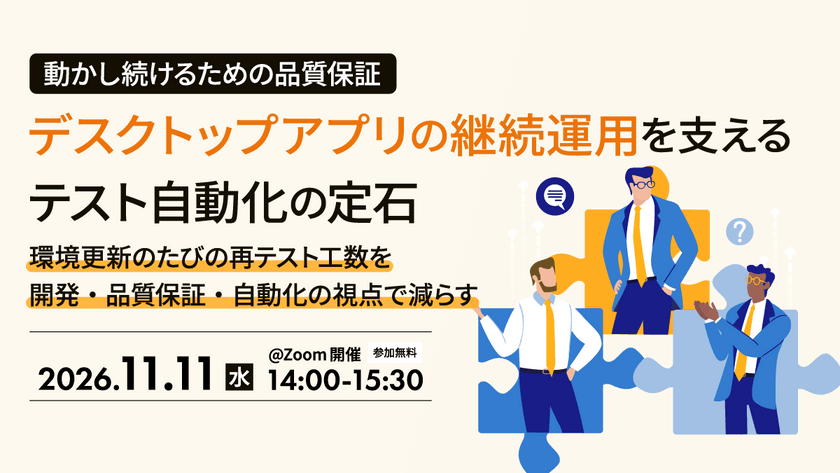 動かし続けるための品質保証

デスクトップアプリの継続運用を支える

テスト自動化の定石

環境更新のたびの再テスト工数を

開発・品質保証・自動化の視点で減らす

2026.11.11 水

@Zoom開催 参加無料

14:00-15:30